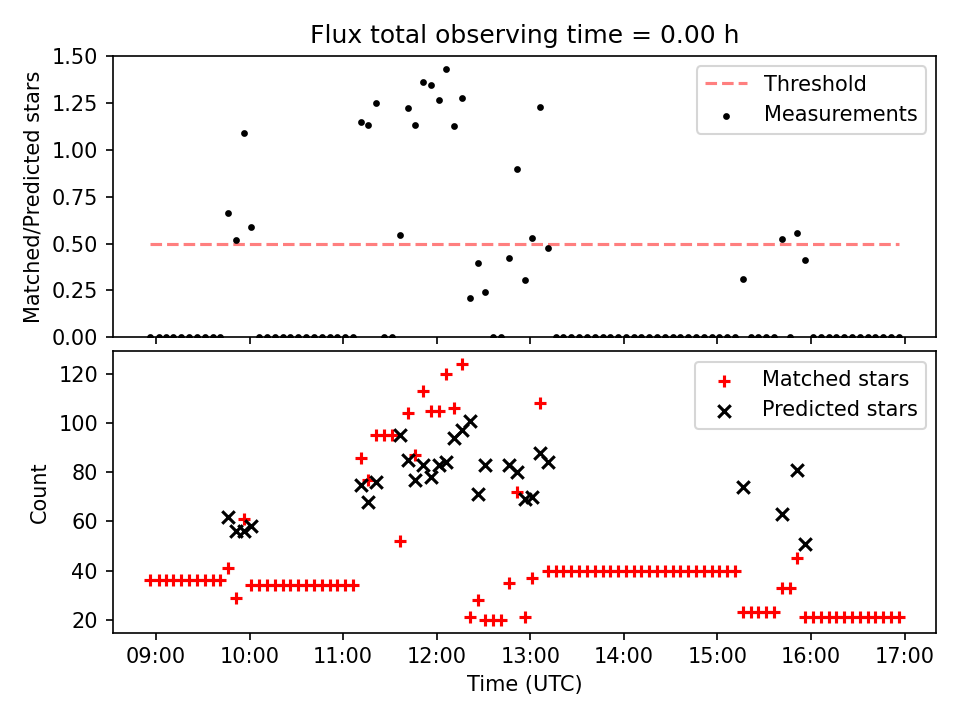 Flux total observing time = 0.00 h

Matched/Predicted stars

1.50
1.25
1.00
0.75
0.50
0.25
0.00

Threshold
Measurements

Count

120
100
80
60
40
20

Matched stars
Predicted stars

09:00
10:00
11:00
12:00
13:00
14:00
15:00
16:00
17:00

Time (UTC)